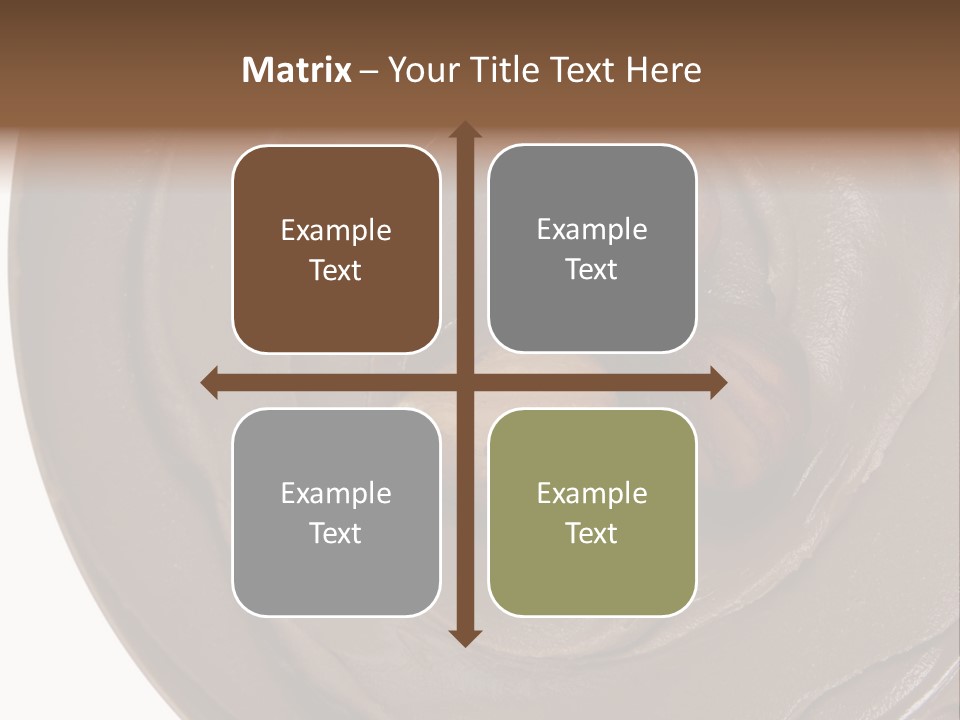 Matrix – Your Title Text Here

Example Text

Example Text

Example Text

Example Text